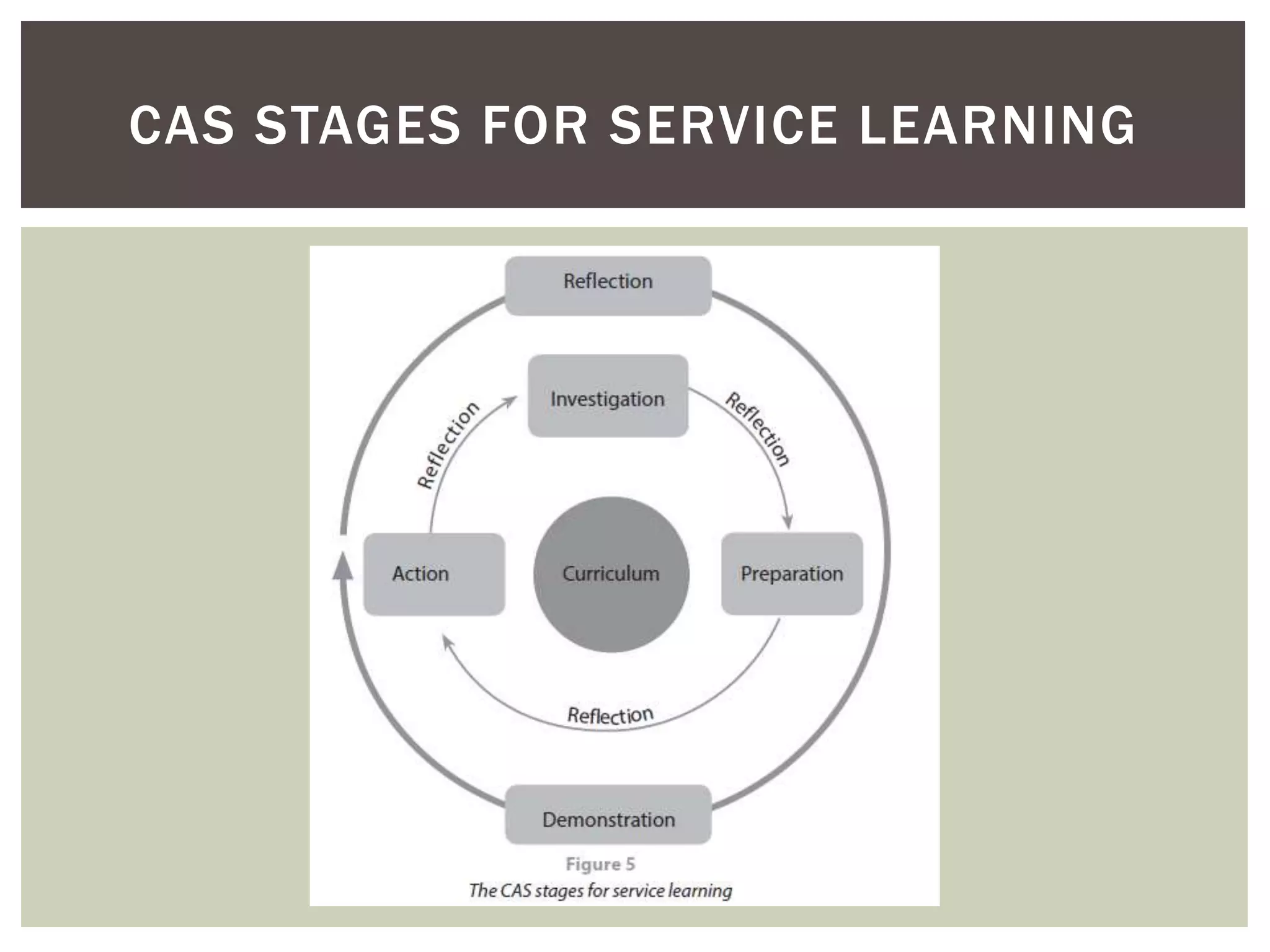 CAS STAGES FOR SERVICE LEARNING

Reflection

Investigation

Reflection

Reflection

Action

Curriculum

Preparation

Reflection

Demonstration

Figure 5
The CAS stages for service learning